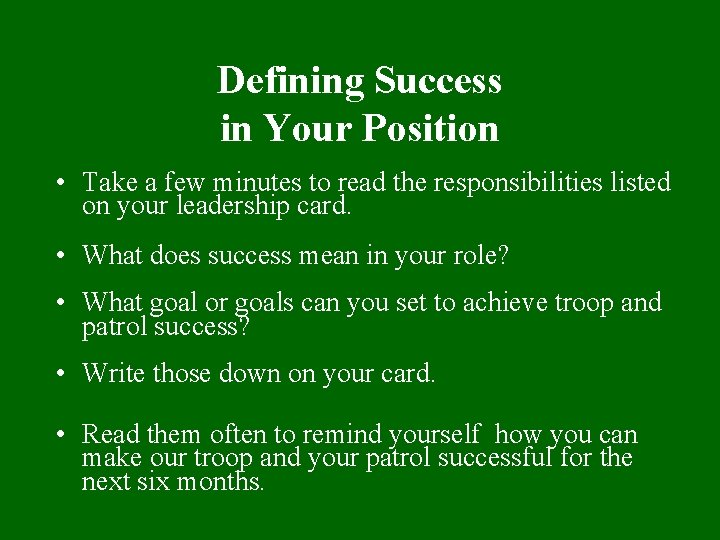 Defining Success in Your Position

• Take a few minutes to read the responsibilities listed on your leadership card.

• What does success mean in your role?

• What goal or goals can you set to achieve troop and patrol success?

• Write those down on your card.

• Read them often to remind yourself  how you can make our troop and your patrol successful for the next six months.